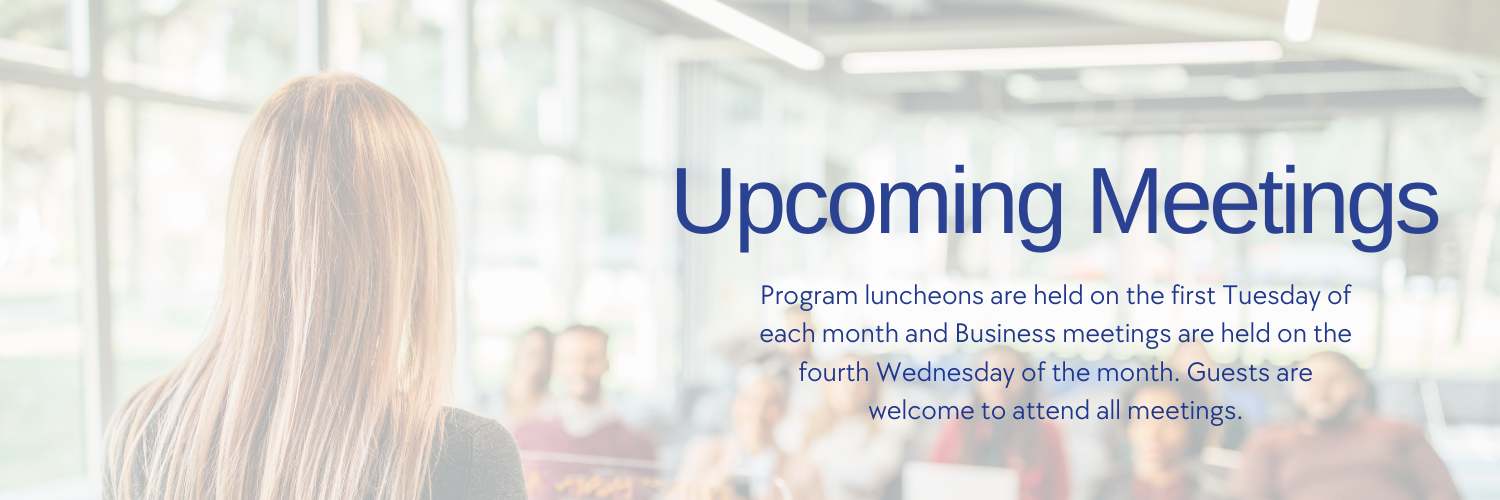 Upcoming Meetings

Program luncheons are held on the first Tuesday of each month and Business meetings are held on the fourth Wednesday of the month. Guests are welcome to attend all meetings.